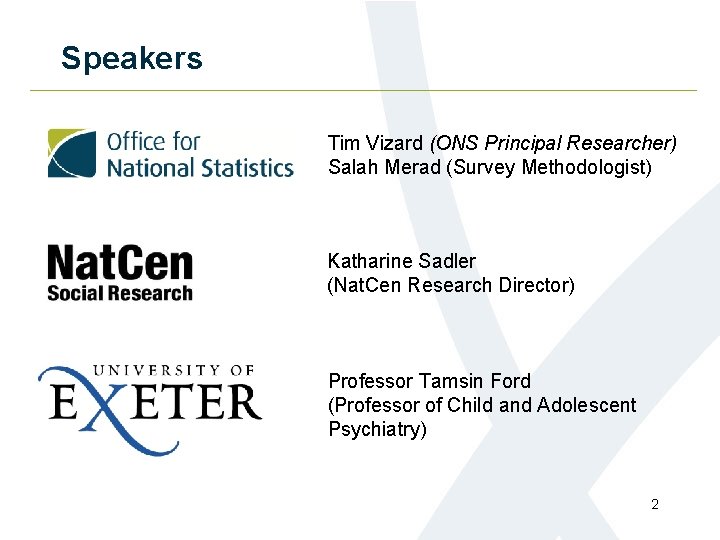 Speakers

Office for National Statistics

Tim Vizard (ONS Principal Researcher)
Salah Merad (Survey Methodologist)

NatCen Social Research

Katharine Sadler
(NatCen Research Director)

UNIVERSITY OF EXETER

Professor Tamsin Ford
(Professor of Child and Adolescent Psychiatry)

2